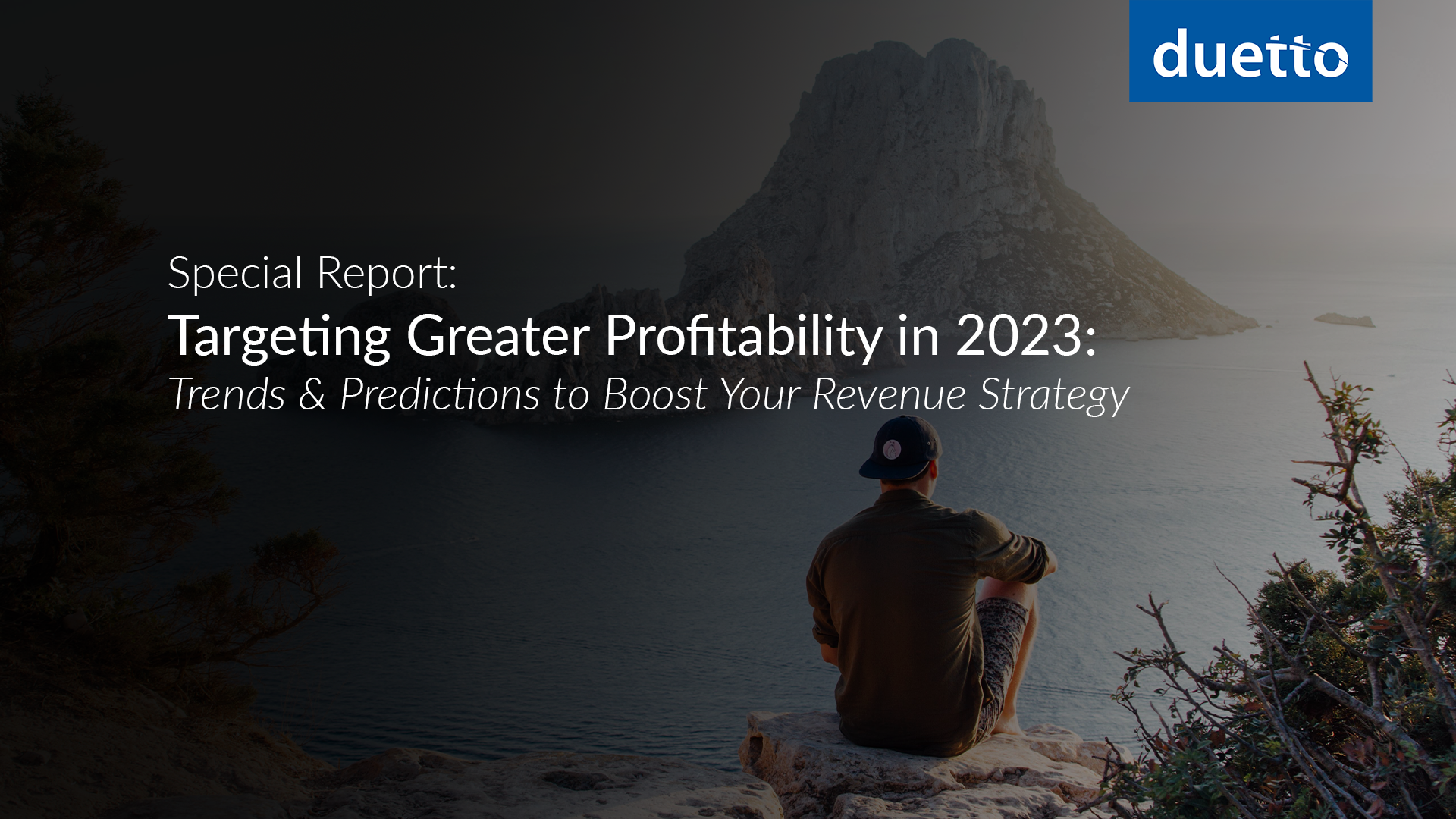 duetto

Special Report:
Targeting Greater Profitability in 2023:
Trends & Predictions to Boost Your Revenue Strategy